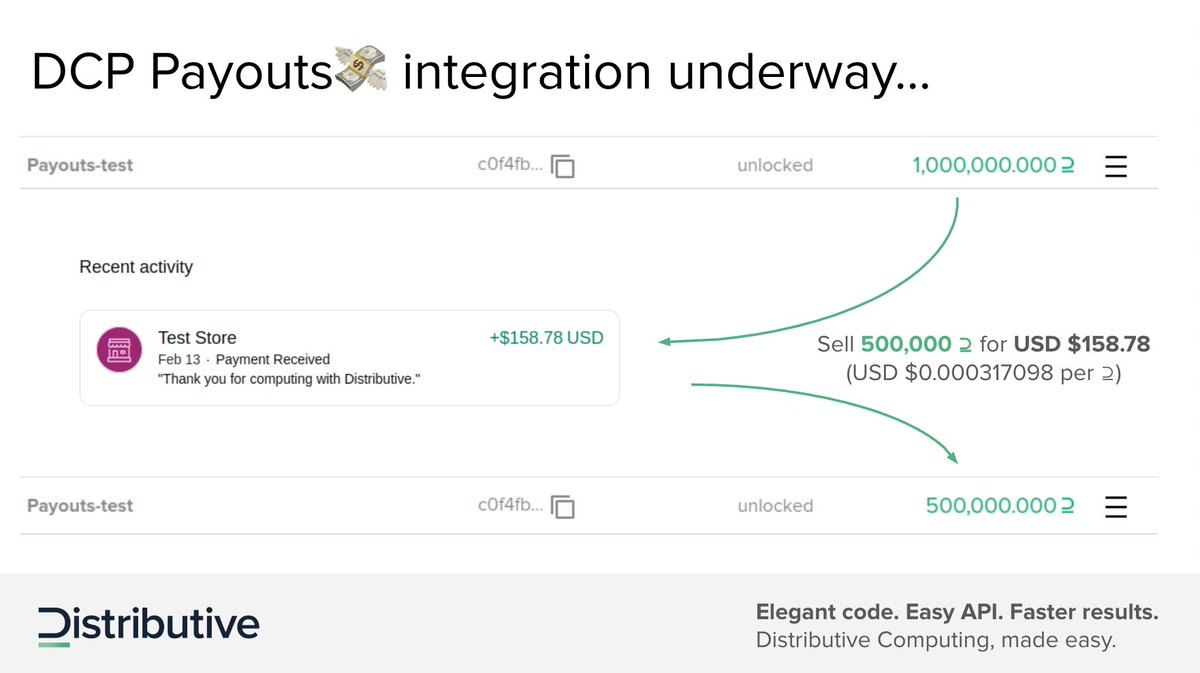 DCP Payouts💸 integration underway...

Payouts-test c0f4fb... unlocked 1,000,000.000 ⊇

Recent activity

Test Store
Feb 13 · Payment Received
"Thank you for computing with Distributive."
+$158.78 USD

Sell 500,000 ⊇ for USD $158.78
(USD $0.000317098 per ⊇)

Payouts-test c0f4fb... unlocked 500,000.000 ⊇

Distributive

Elegant code. Easy API. Faster results.
Distributive Computing, made easy.